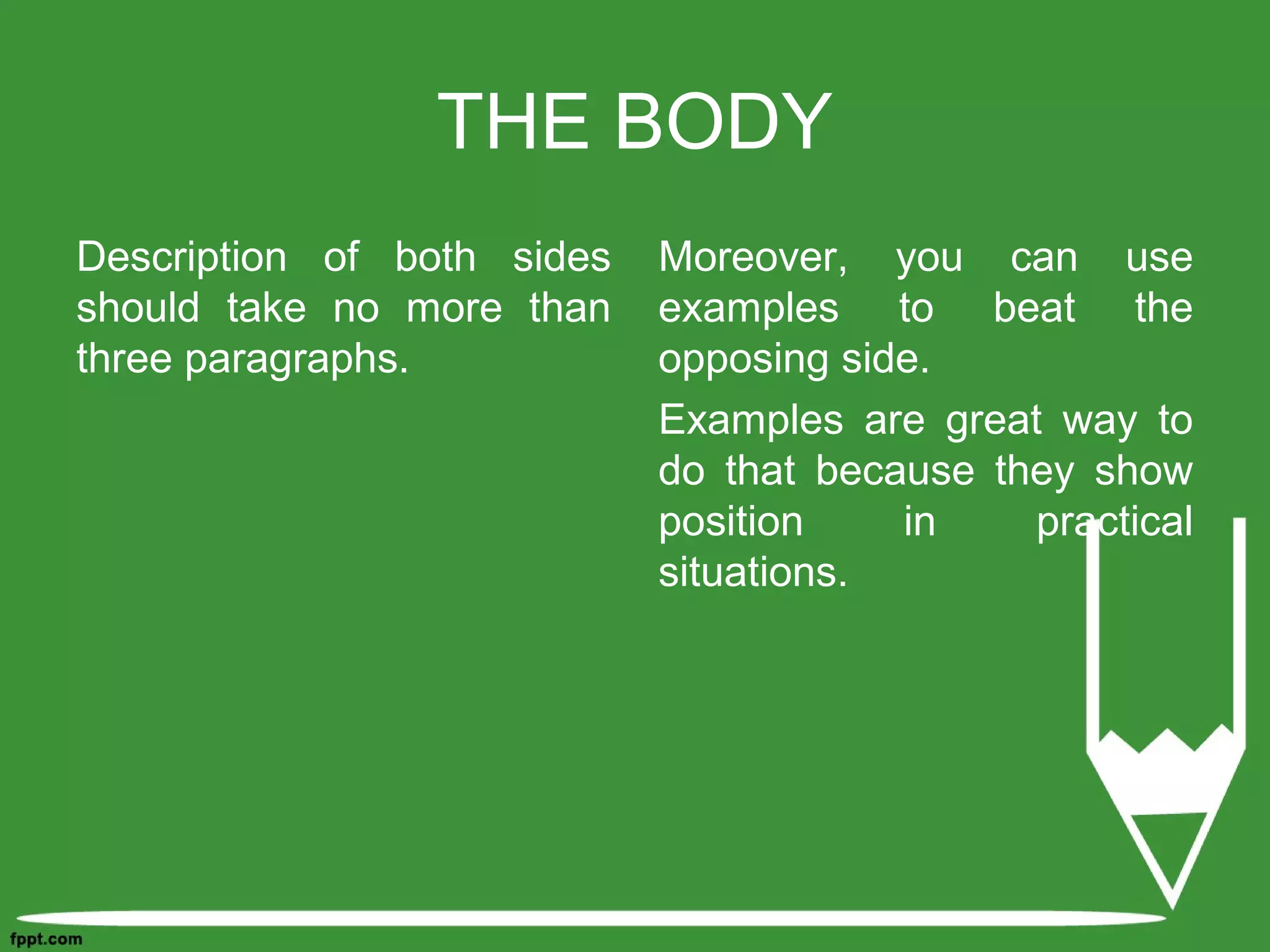 THE BODY

Description of both sides should take no more than three paragraphs.

Moreover, you can use examples to beat the opposing side.

Examples are great way to do that because they show position in practical situations.

fppt.com